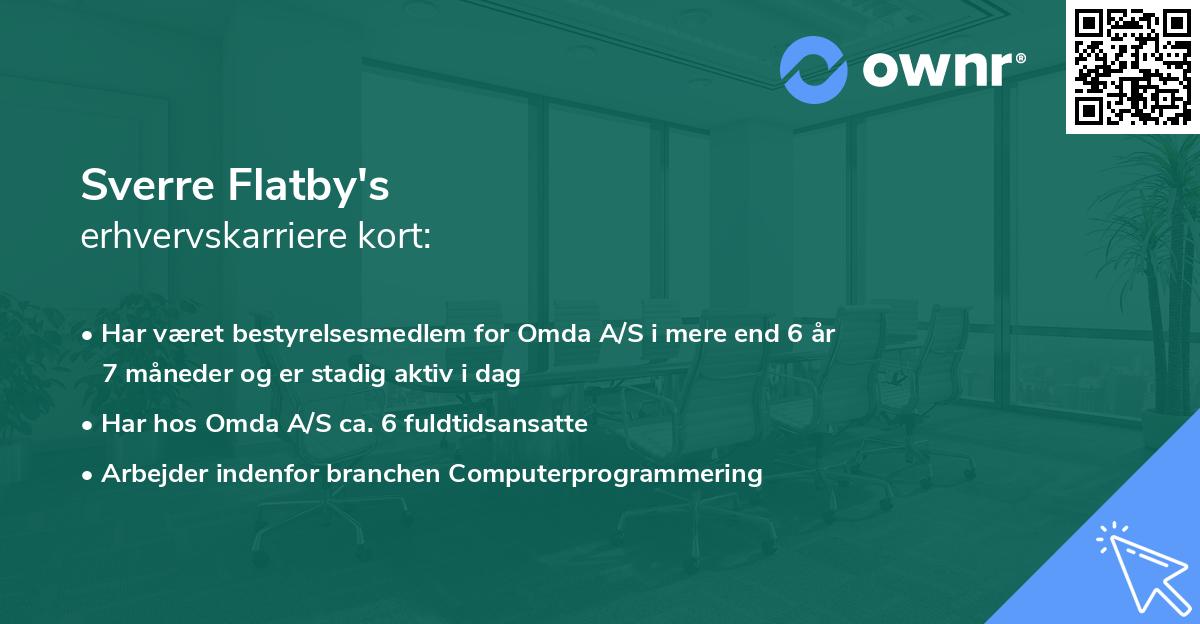 ownr®

Sverre Flatby's
erhvervskarriere kort:

• Har været bestyrelsesmedlem for Omda A/S i mere end 6 år 7 måneder og er stadig aktiv i dag

• Har hos Omda A/S ca. 6 fuldtidsansatte

• Arbejder indenfor branchen Computerprogrammering